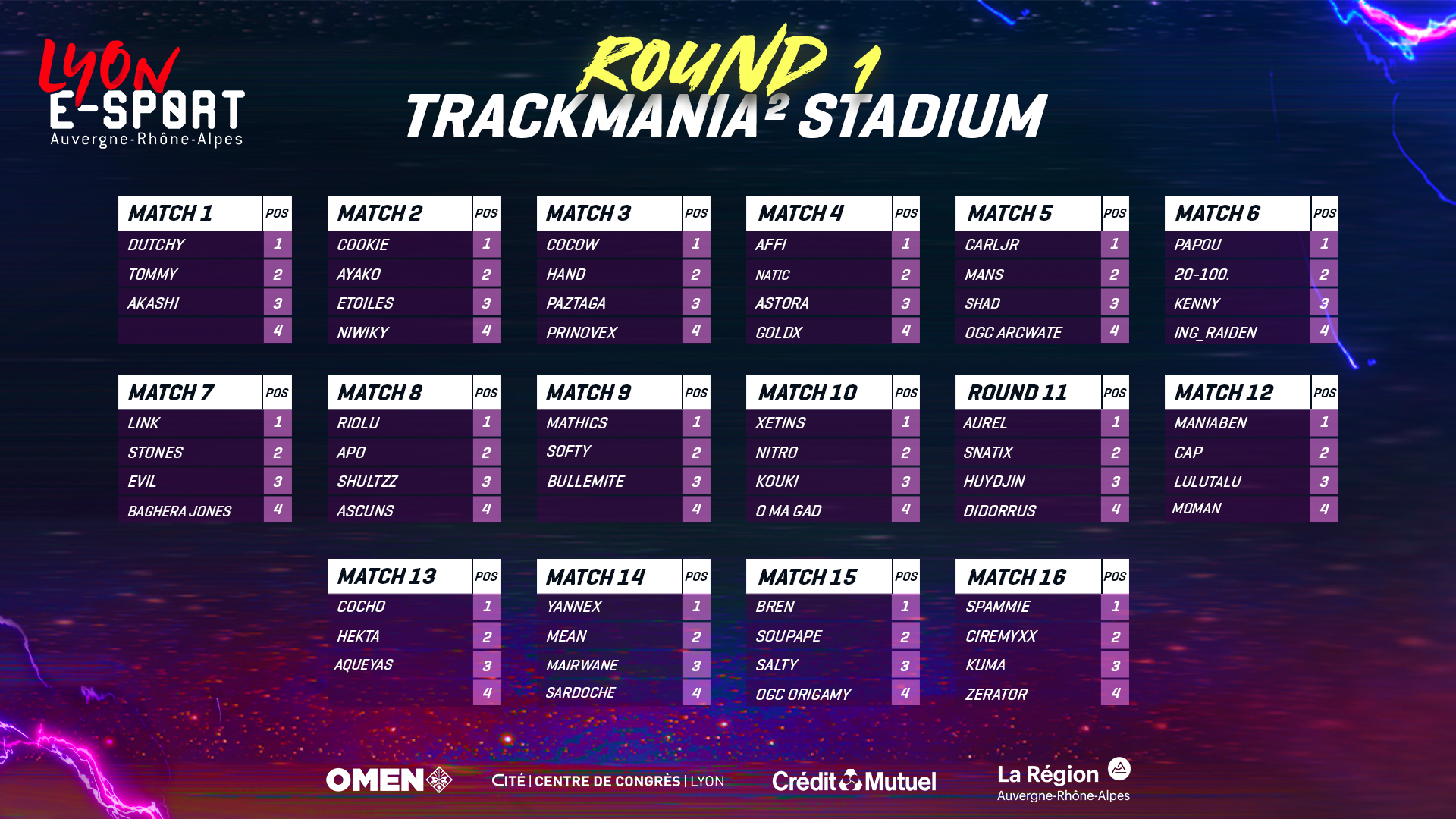 LYON E-SPORT Auvergne-Rhône-Alpes

ROUND 1
TRACKMANIA² STADIUM

| MATCH 1 | POS |
|---|---|
| DUTCHY | 1 |
| TOMMY | 2 |
| AKASHI | 3 |
|  | 4 |

| MATCH 2 | POS |
|---|---|
| COOKIE | 1 |
| AYAKO | 2 |
| ETOILES | 3 |
| NIWIKY | 4 |

| MATCH 3 | POS |
|---|---|
| COCOW | 1 |
| HAND | 2 |
| PAZTAGA | 3 |
| PRINOVEX | 4 |

| MATCH 4 | POS |
|---|---|
| AFFI | 1 |
| NATIC | 2 |
| ASTORA | 3 |
| GOLDX | 4 |

| MATCH 5 | POS |
|---|---|
| CARLJR | 1 |
| MANS | 2 |
| SHAD | 3 |
| OGC ARCWATE | 4 |

| MATCH 6 | POS |
|---|---|
| PAPOU | 1 |
| 20-100. | 2 |
| KENNY | 3 |
| ING_RAIDEN | 4 |

| MATCH 7 | POS |
|---|---|
| LINK | 1 |
| STONES | 2 |
| EVIL | 3 |
| BAGHERA JONES | 4 |

| MATCH 8 | POS |
|---|---|
| RIOLU | 1 |
| APO | 2 |
| SHULTZZ | 3 |
| ASCUNS | 4 |

| MATCH 9 | POS |
|---|---|
| MATHICS | 1 |
| SOFTY | 2 |
| BULLEMITE | 3 |
|  | 4 |

| MATCH 10 | POS |
|---|---|
| XETINS | 1 |
| NITRO | 2 |
| KOUKI | 3 |
| O MA GAD | 4 |

| ROUND 11 | POS |
|---|---|
| AUREL | 1 |
| SNATIX | 2 |
| HUYDJIN | 3 |
| DIDORRUS | 4 |

| MATCH 12 | POS |
|---|---|
| MANIABEN | 1 |
| CAP | 2 |
| LULUTALU | 3 |
| MOMAN | 4 |

| MATCH 13 | POS |
|---|---|
| COCHO | 1 |
| HEKTA | 2 |
| AQUEYAS | 3 |
|  | 4 |

| MATCH 14 | POS |
|---|---|
| YANNEX | 1 |
| MEAN | 2 |
| MAIRWANE | 3 |
| SARDOCHE | 4 |

| MATCH 15 | POS |
|---|---|
| BREN | 1 |
| SOUPAPE | 2 |
| SALTY | 3 |
| OGC ORIGAMY | 4 |

| MATCH 16 | POS |
|---|---|
| SPAMMIE | 1 |
| CIREMYXX | 2 |
| KUMA | 3 |
| ZERATOR | 4 |

OMEN
CITÉ | CENTRE DE CONGRÈS | LYON
Crédit Mutuel
La Région Auvergne-Rhône-Alpes